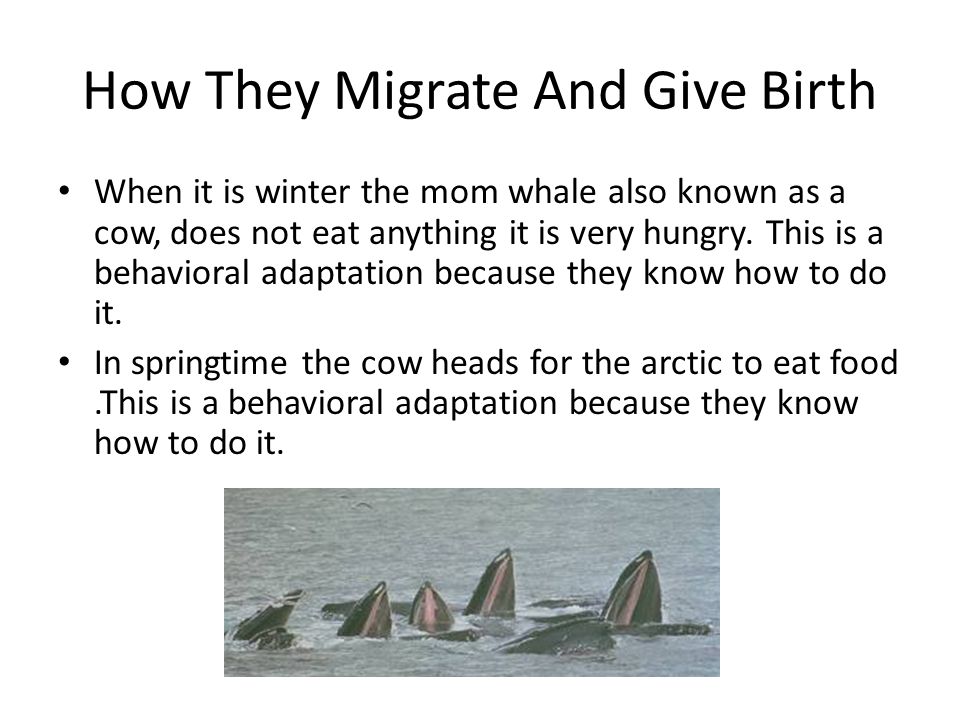 How They Migrate And Give Birth

• When it is winter the mom whale also known as a cow, does not eat anything it is very hungry. This is a behavioral adaptation because they know how to do it.

• In springtime the cow heads for the arctic to eat food .This is a behavioral adaptation because they know how to do it.